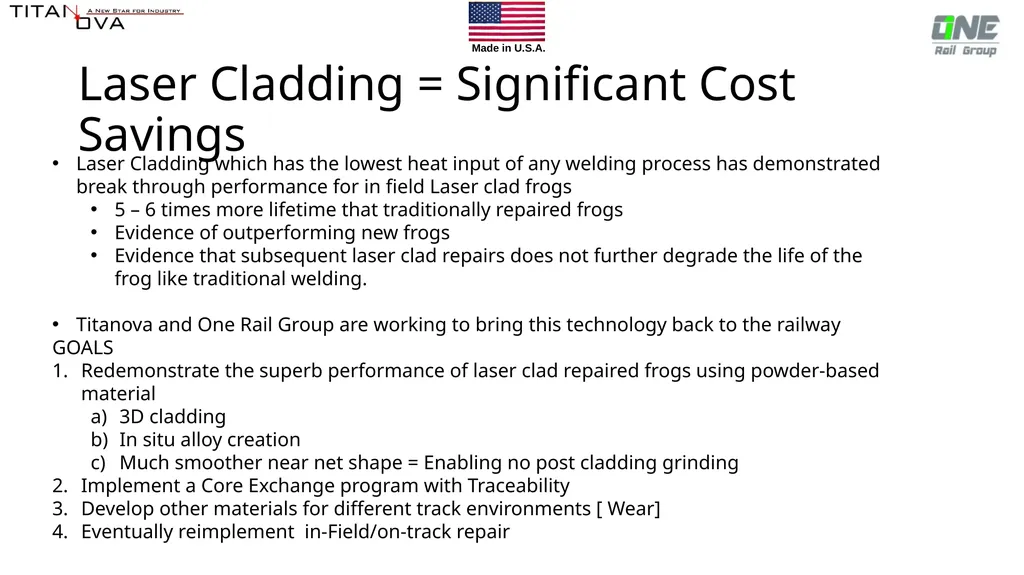 TITANOVA A New Star for Industry

Made in U.S.A.

ONE Rail Group

Laser Cladding = Significant Cost Savings

• Laser Cladding which has the lowest heat input of any welding process has demonstrated break through performance for in field Laser clad frogs
• 5 – 6 times more lifetime that traditionally repaired frogs
• Evidence of outperforming new frogs
• Evidence that subsequent laser clad repairs does not further degrade the life of the frog like traditional welding.

• Titanova and One Rail Group are working to bring this technology back to the railway
GOALS
1. Redemonstrate the superb performance of laser clad repaired frogs using powder-based material
a) 3D cladding
b) In situ alloy creation
c) Much smoother near net shape = Enabling no post cladding grinding
2. Implement a Core Exchange program with Traceability
3. Develop other materials for different track environments [ Wear]
4. Eventually reimplement in-Field/on-track repair